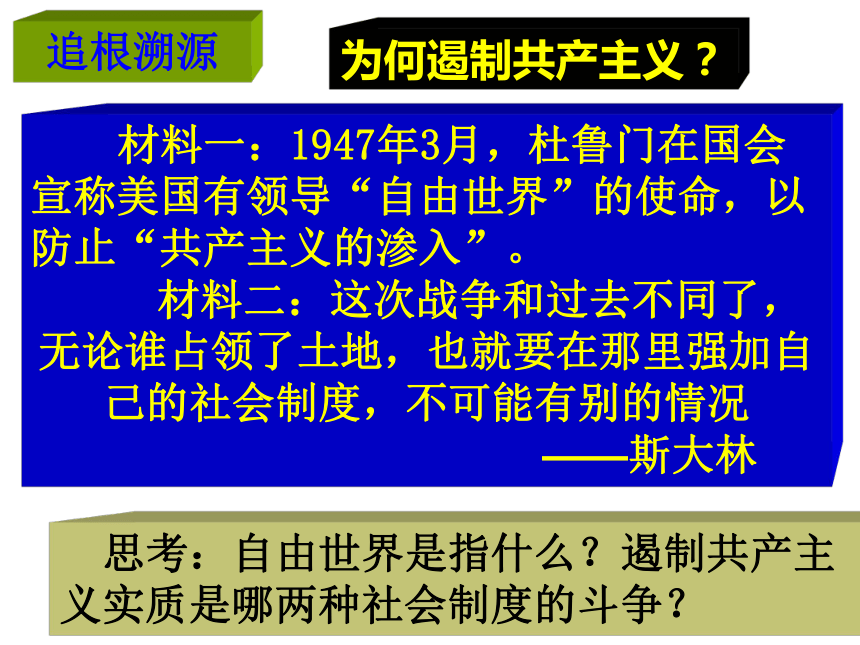 追根溯源

为何遏制共产主义？

材料一：1947年3月，杜鲁门在国会宣称美国有领导“自由世界”的使命，以防止“共产主义的渗入”。

材料二：这次战争和过去不同了，无论谁占领了土地，也就要在那里强加自己的社会制度，不可能有别的情况

——斯大林

思考：自由世界是指什么？遏制共产主义实质是哪两种社会制度的斗争？